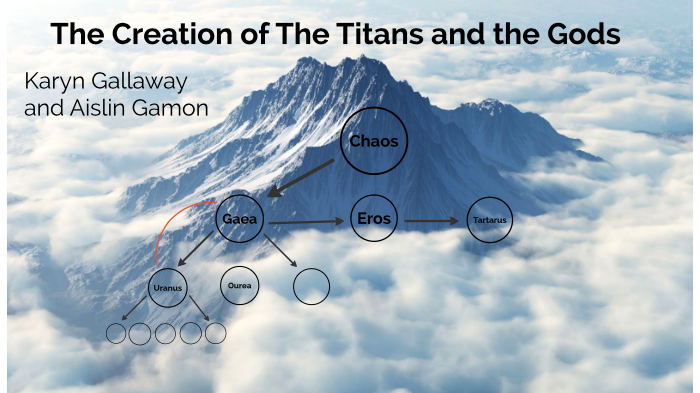 The Creation of The Titans and the Gods

Karyn Gallaway and Aislin Gamon

Chaos

Gaea

Eros

Tartarus

Uranus

Ourea